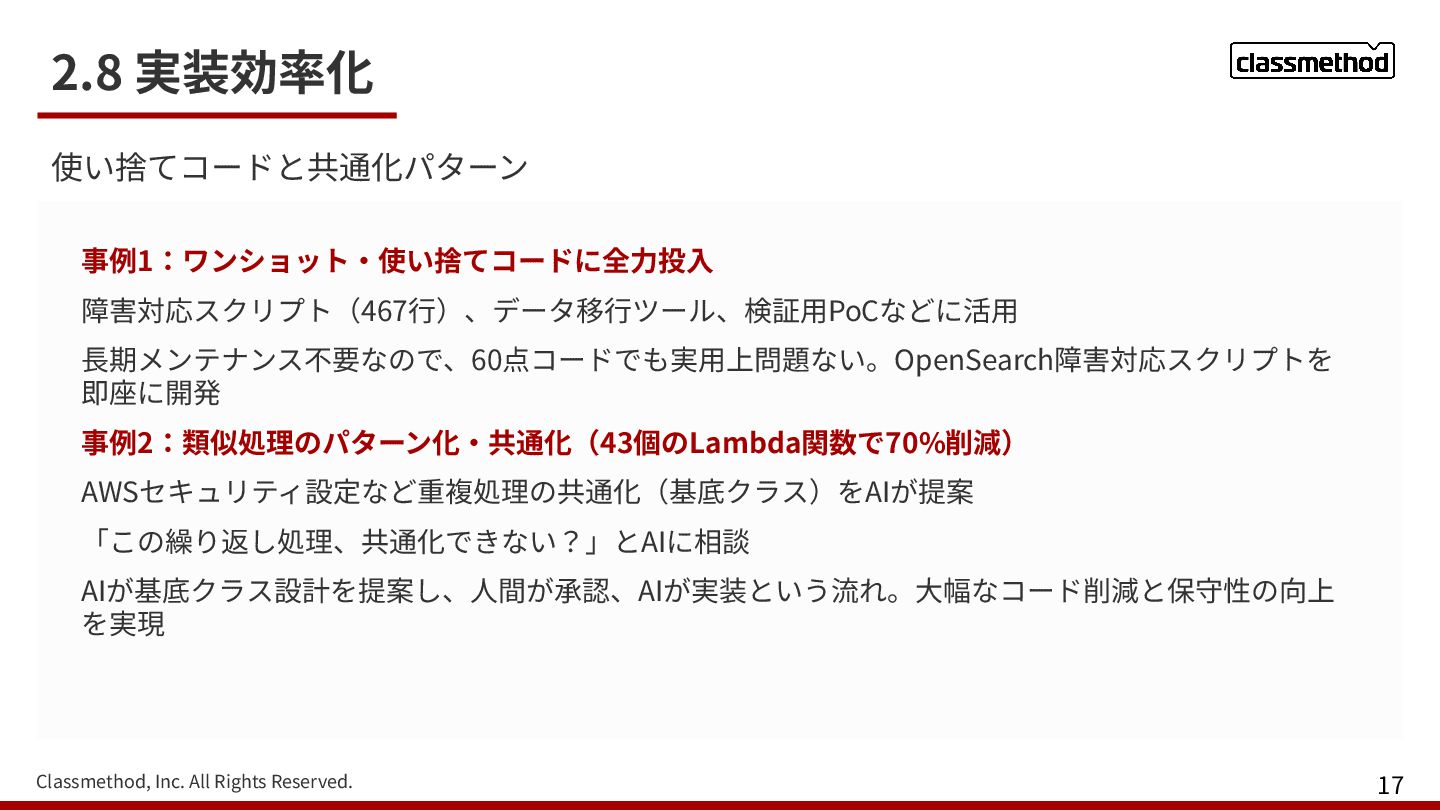 2.8 実装効率化

classmethod

使い捨てコードと共通化パターン

事例1：ワンショット・使い捨てコードに全力投入

障害対応スクリプト（467行）、データ移行ツール、検証用PoCなどに活用

長期メンテナンス不要なので、60点コードでも実用上問題ない。OpenSearch障害対応スクリプトを即座に開発

事例2：類似処理のパターン化・共通化（43個のLambda関数で70%削減）

AWSセキュリティ設定など重複処理の共通化（基底クラス）をAIが提案

「この繰り返し処理、共通化できない？」とAIに相談

AIが基底クラス設計を提案し、人間が承認、AIが実装という流れ。大幅なコード削減と保守性の向上を実現

Classmethod, Inc. All Rights Reserved.

17